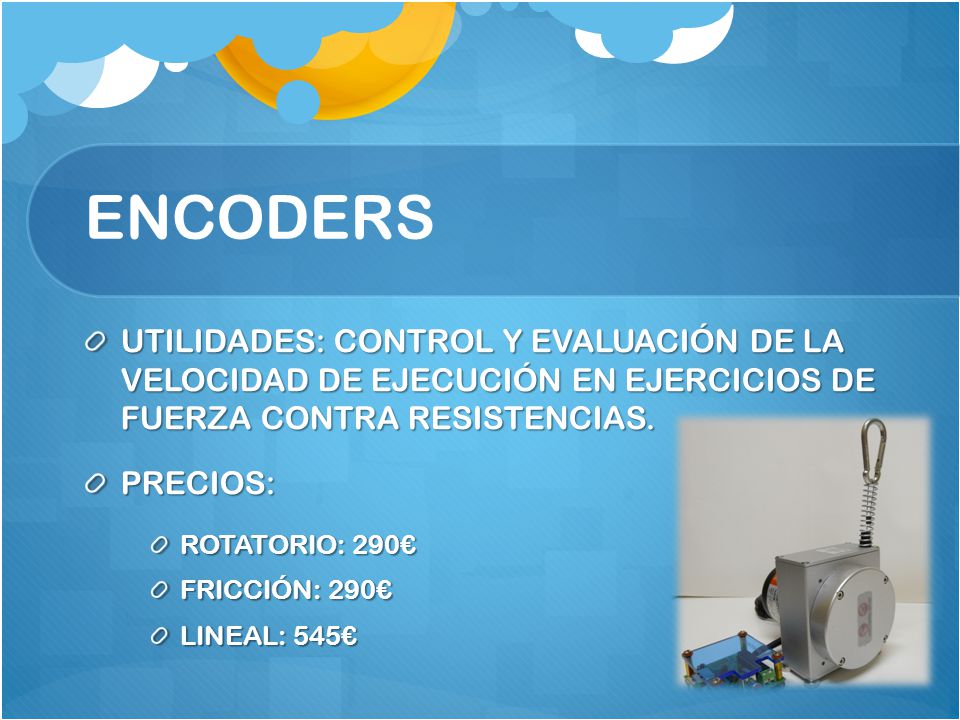 ENCODERS

UTILIDADES: CONTROL Y EVALUACIÓN DE LA VELOCIDAD DE EJECUCIÓN EN EJERCICIOS DE FUERZA CONTRA RESISTENCIAS.

PRECIOS:

ROTATORIO: 290€

FRICCIÓN: 290€

LINEAL: 545€